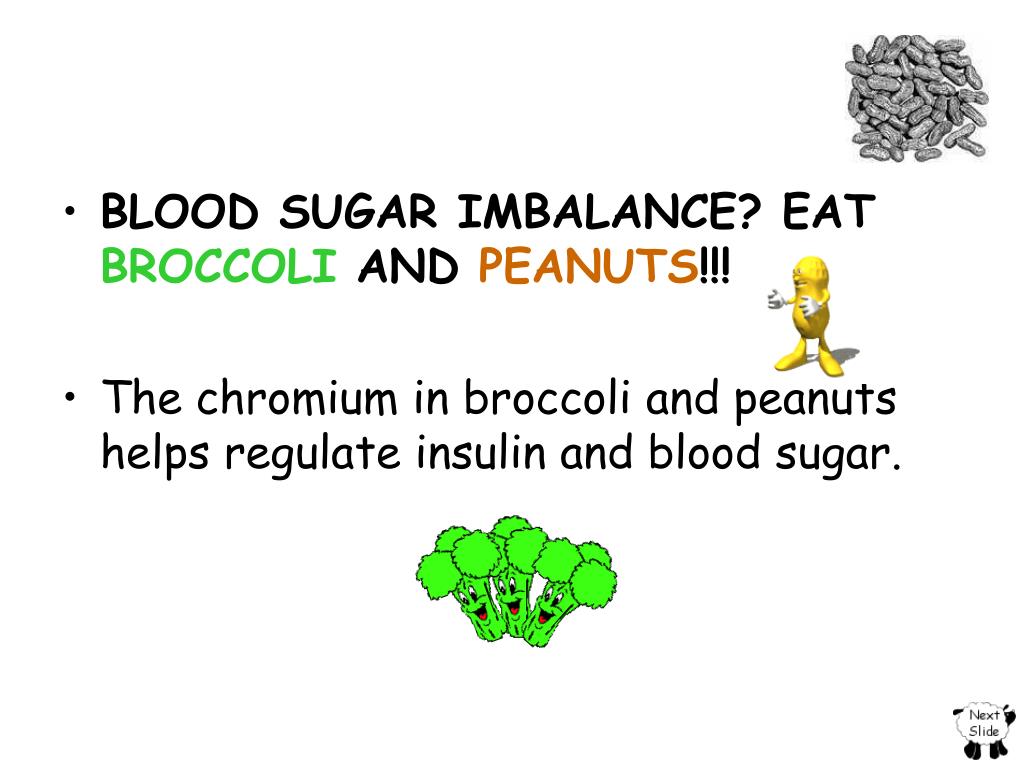 • BLOOD SUGAR IMBALANCE? EAT BROCCOLI AND PEANUTS!!!

• The chromium in broccoli and peanuts helps regulate insulin and blood sugar.

Next Slide